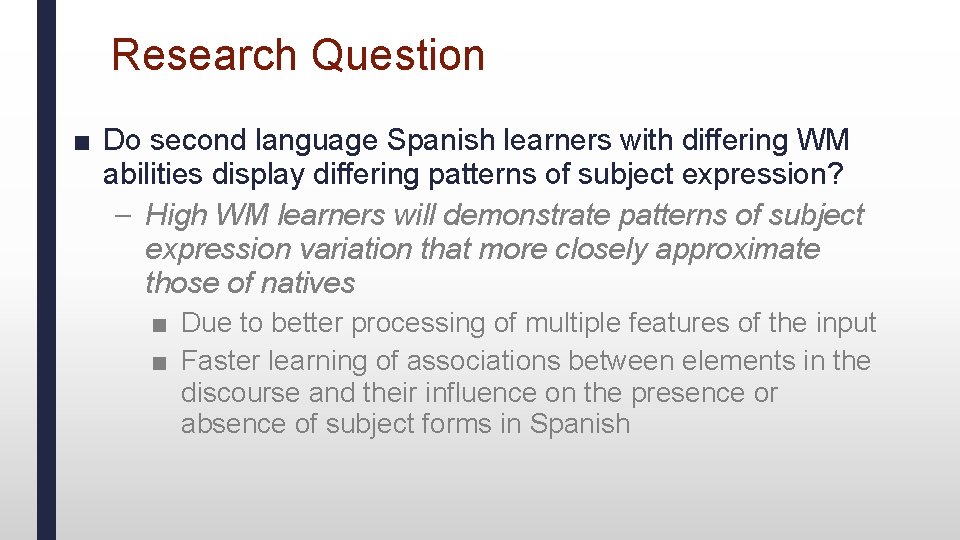 Research Question

■ Do second language Spanish learners with differing WM abilities display differing patterns of subject expression?

– High WM learners will demonstrate patterns of subject expression variation that more closely approximate those of natives

■ Due to better processing of multiple features of the input

■ Faster learning of associations between elements in the discourse and their influence on the presence or absence of subject forms in Spanish